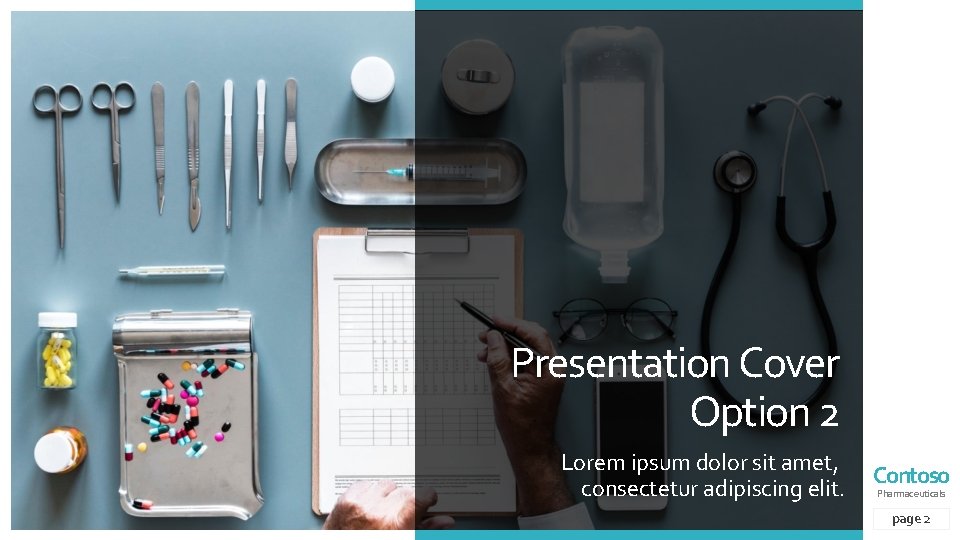 Presentation Cover Option 2

Lorem ipsum dolor sit amet, consectetur adipiscing elit.

Contoso
Pharmaceuticals

page 2